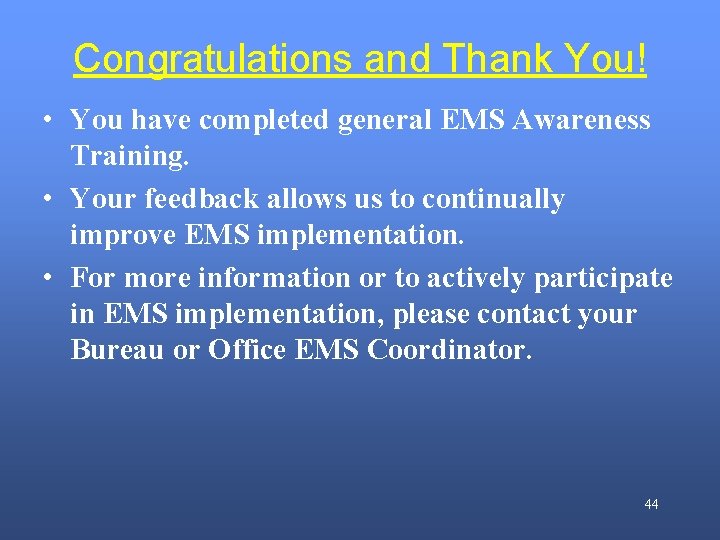 Congratulations and Thank You!

• You have completed general EMS Awareness Training.

• Your feedback allows us to continually improve EMS implementation.

• For more information or to actively participate in EMS implementation, please contact your Bureau or Office EMS Coordinator.

44